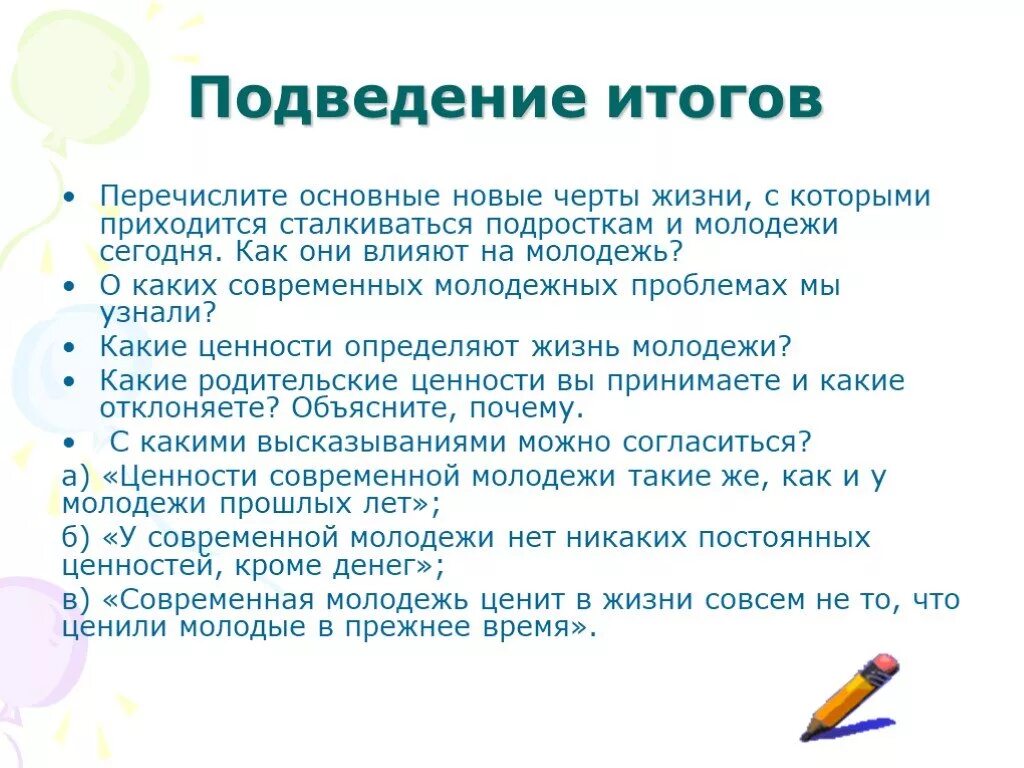 Подведение итогов

• Перечислите основные новые черты жизни, с которыми приходится сталкиваться подросткам и молодежи сегодня. Как они влияют на молодежь?
• О каких современных молодежных проблемах мы узнали?
• Какие ценности определяют жизнь молодежи?
• Какие родительские ценности вы принимаете и какие отклоняете? Объясните, почему.
• С какими высказываниями можно согласиться?
а) «Ценности современной молодежи такие же, как и у молодежи прошлых лет»;
б) «У современной молодежи нет никаких постоянных ценностей, кроме денег»;
в) «Современная молодежь ценит в жизни совсем не то, что ценили молодые в прежнее время».